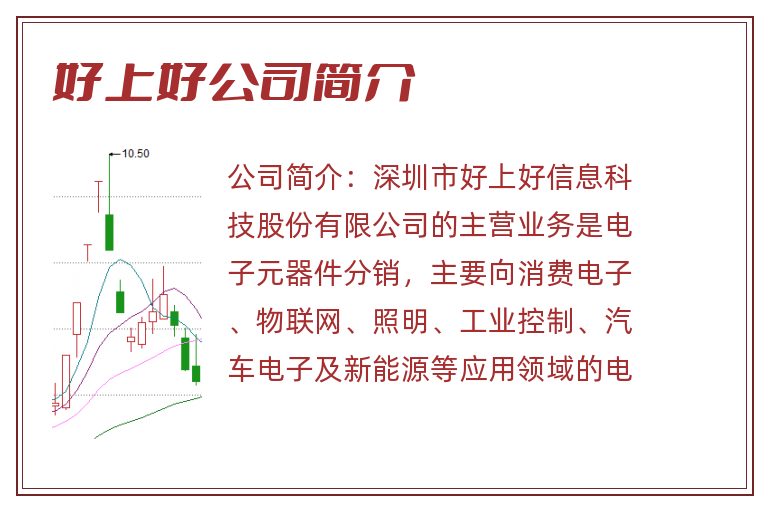 好上好公司简介

10.50

公司简介：深圳市好上好信息科技股份有限公司的主营业务是电子元器件分销，主要向消费电子、物联网、照明、工业控制、汽车电子及新能源等应用领域的电